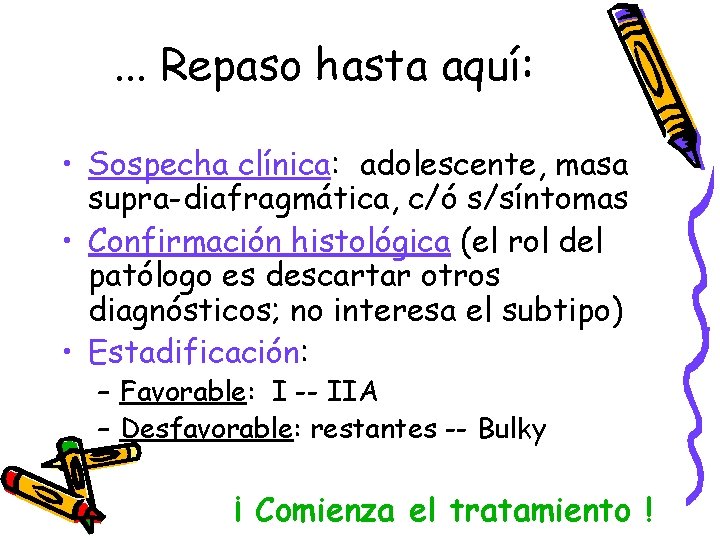 ... Repaso hasta aquí:

• Sospecha clínica: adolescente, masa supra-diafragmática, c/ó s/síntomas
• Confirmación histológica (el rol del patólogo es descartar otros diagnósticos; no interesa el subtipo)
• Estadificación:
– Favorable: I -- IIA
– Desfavorable: restantes -- Bulky

¡ Comienza el tratamiento !